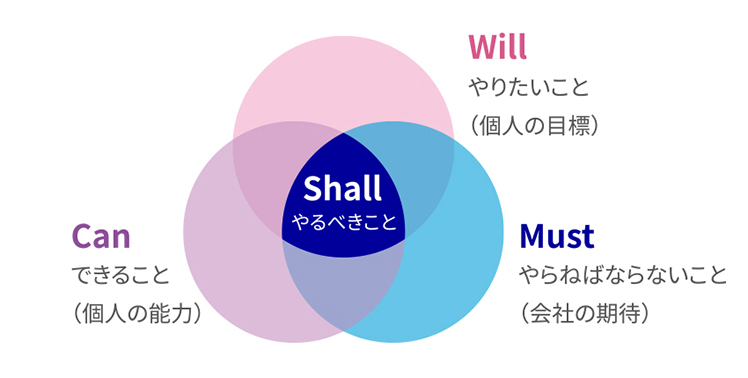 Will
やりたいこと
（個人の目標）

Shall
やるべきこと

Can
できること
（個人の能力）

Must
やらねばならないこと
（会社の期待）